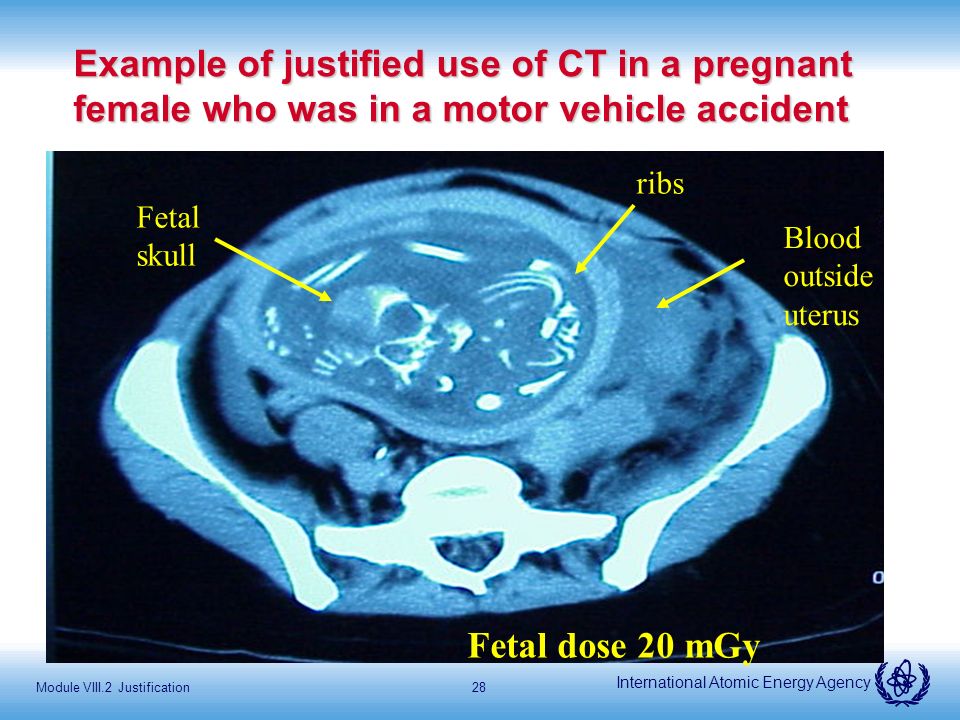 Example of justified use of CT in a pregnant female who was in a motor vehicle accident

Fetal skull

ribs

Blood outside uterus

Fetal dose 20 mGy

Module VIII.2 Justification

28

International Atomic Energy Agency